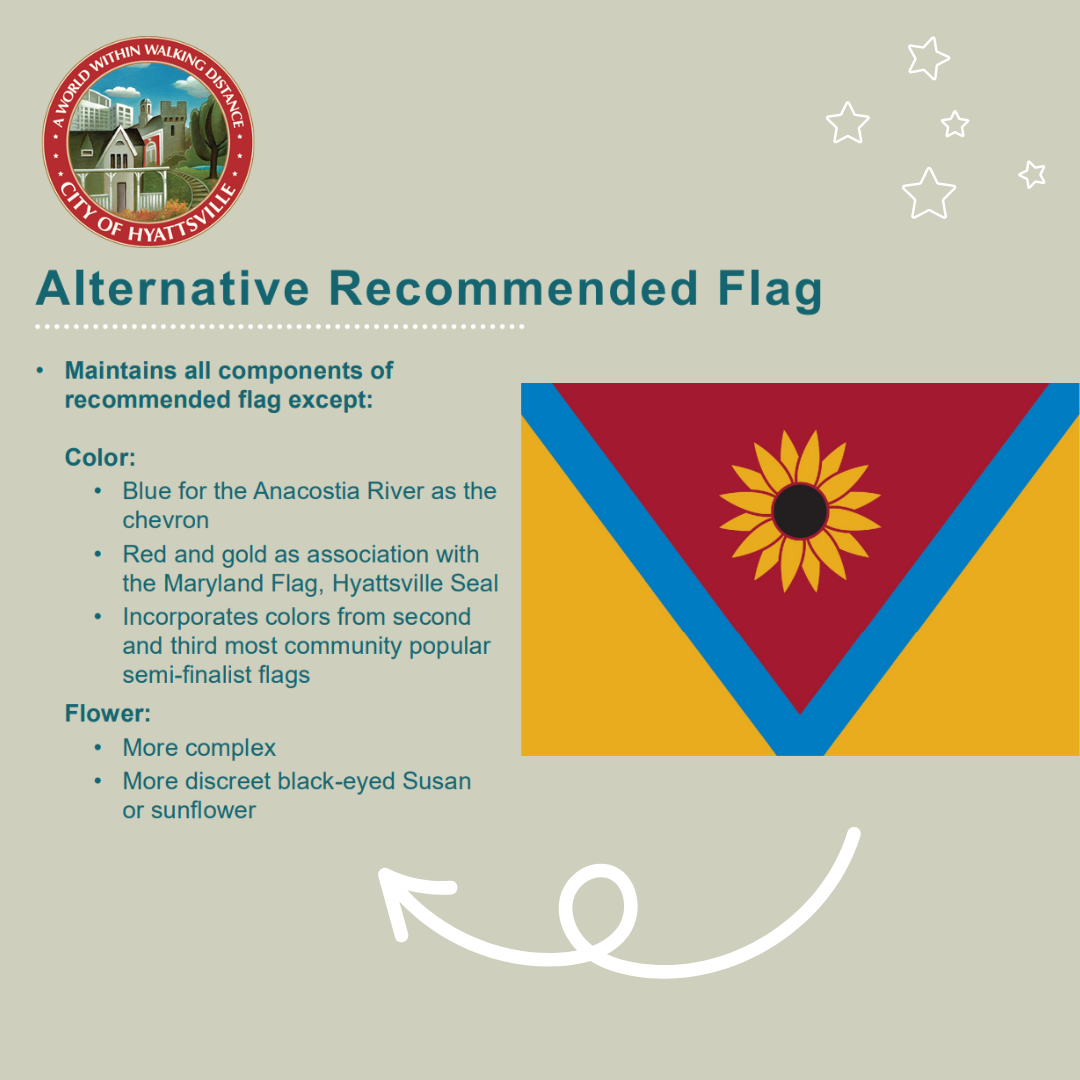 A WORLD WITHIN WALKING DISTANCE
CITY OF HYATTSVILLE

Alternative Recommended Flag

• Maintains all components of recommended flag except:

Color:
• Blue for the Anacostia River as the chevron
• Red and gold as association with the Maryland Flag, Hyattsville Seal
• Incorporates colors from second and third most community popular semi-finalist flags

Flower:
• More complex
• More discreet black-eyed Susan or sunflower